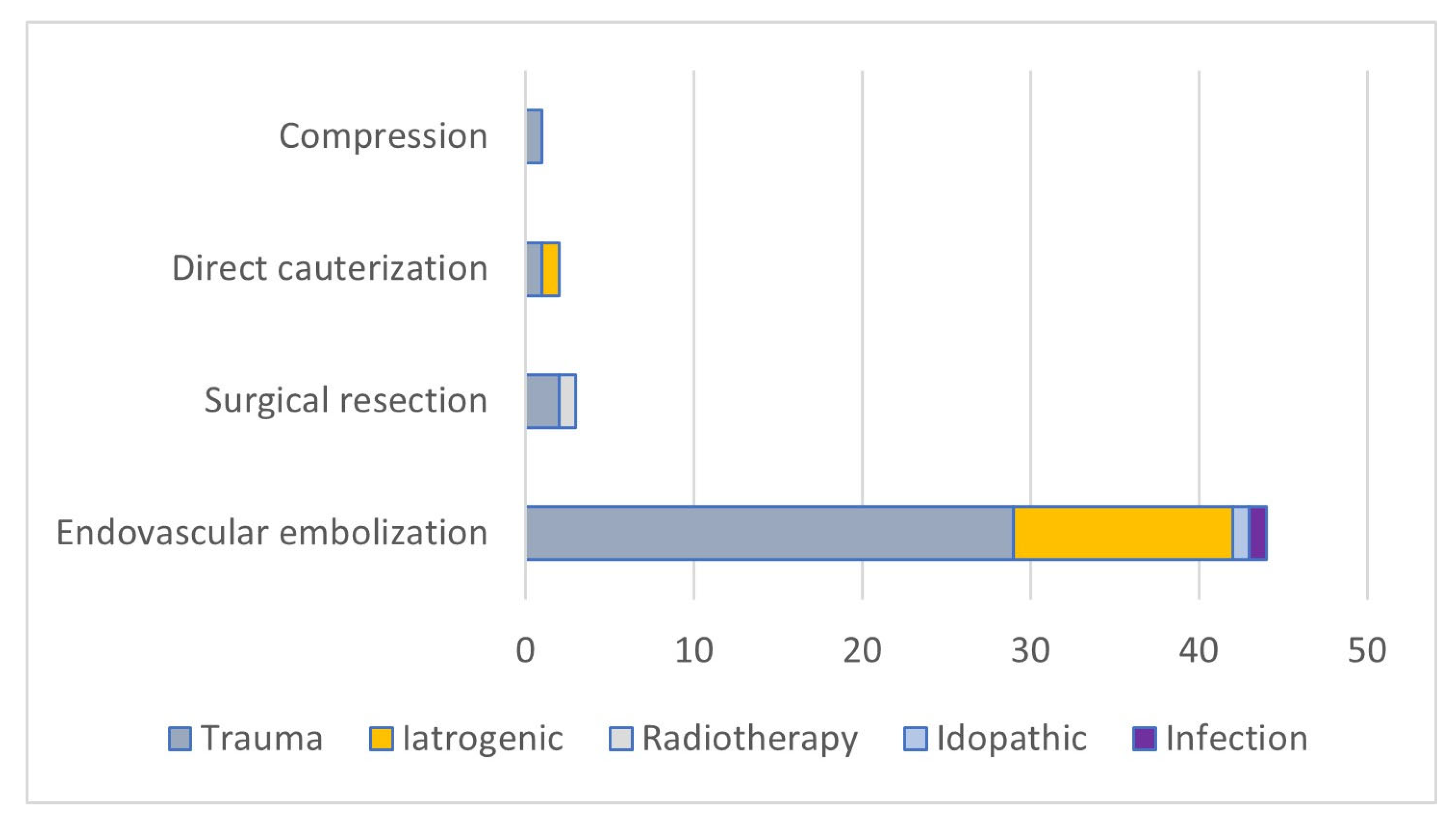 Compression
Direct cauterization
Surgical resection
Endovascular embolization
0 10 20 30 40 50
Trauma Iatrogenic Radiotherapy Idopathic Infection